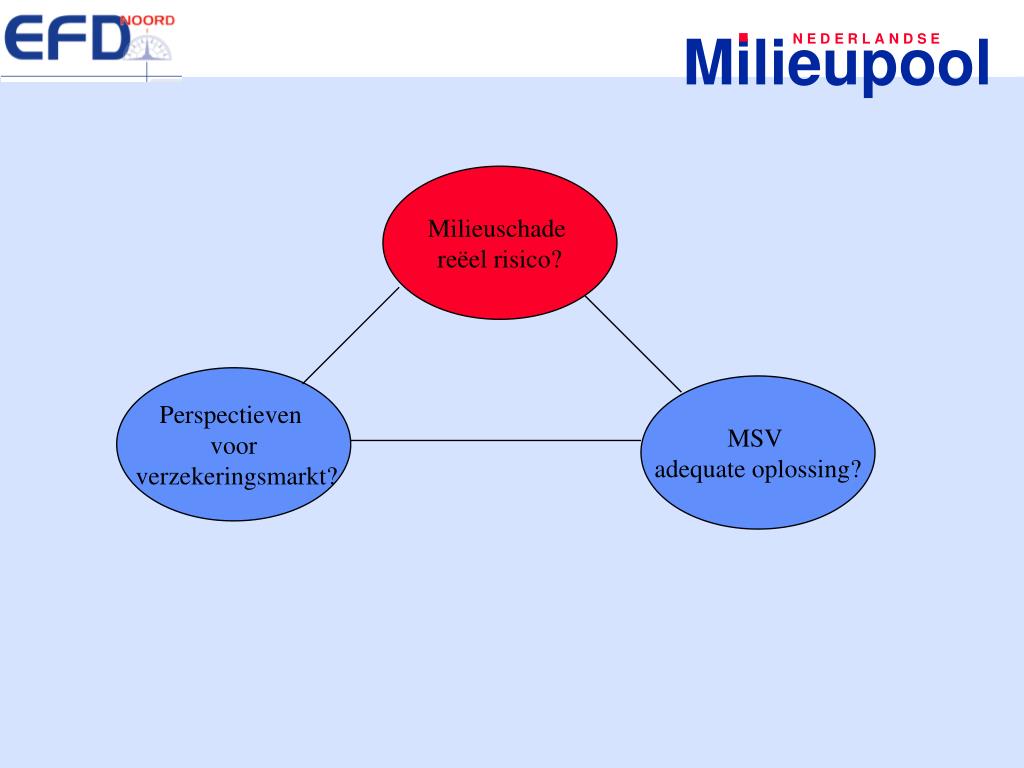 EFD NOORD

NEDERLANDSE Milieupool

Milieuschade reëel risico?

Perspectieven voor verzekeringsmarkt?

MSV adequate oplossing?